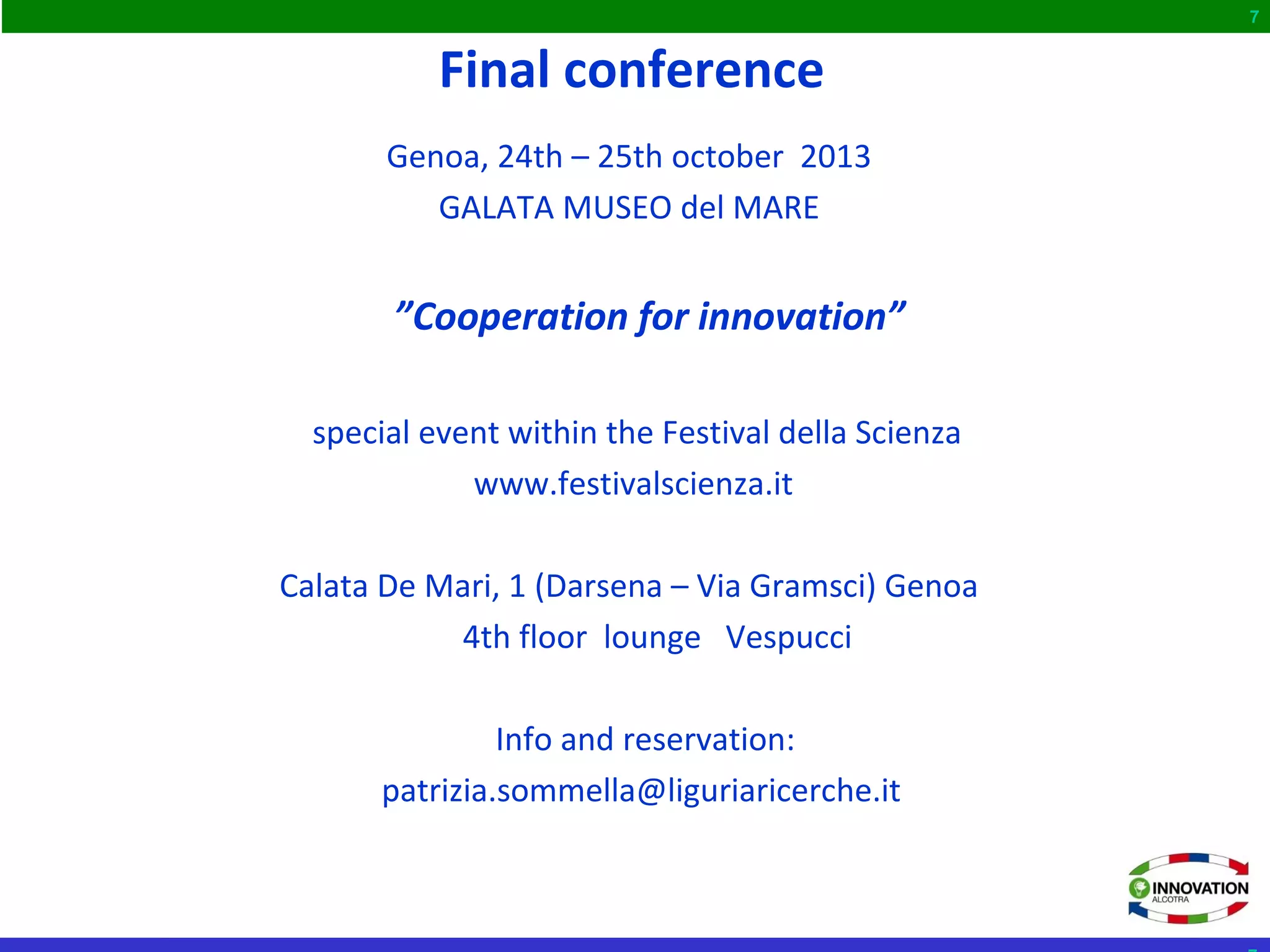 7

Final conference

Genoa, 24th – 25th october 2013

GALATA MUSEO del MARE

”Cooperation for innovation”

special event within the Festival della Scienza

www.festivalscienza.it

Calata De Mari, 1 (Darsena – Via Gramsci) Genoa

4th floor lounge Vespucci

Info and reservation:

patrizia.sommella@liguriaricerche.it

INNOVATION
ALCOTRA